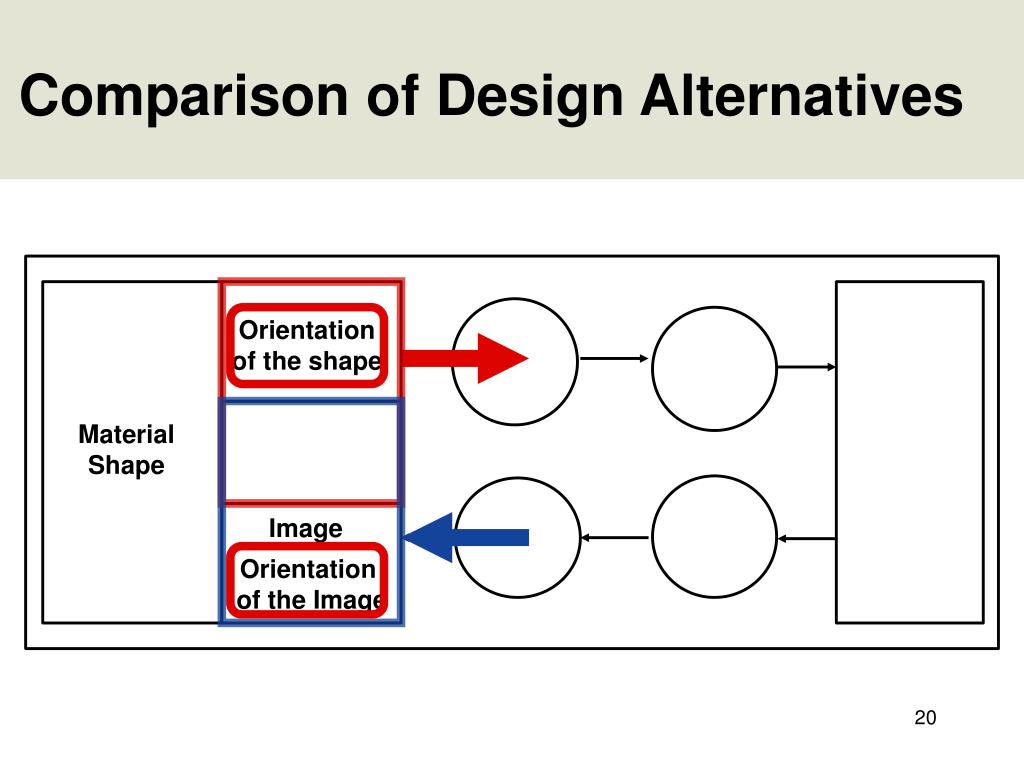 Comparison of Design Alternatives

Material Shape

Orientation of the shape

Image

Orientation of the Image

20